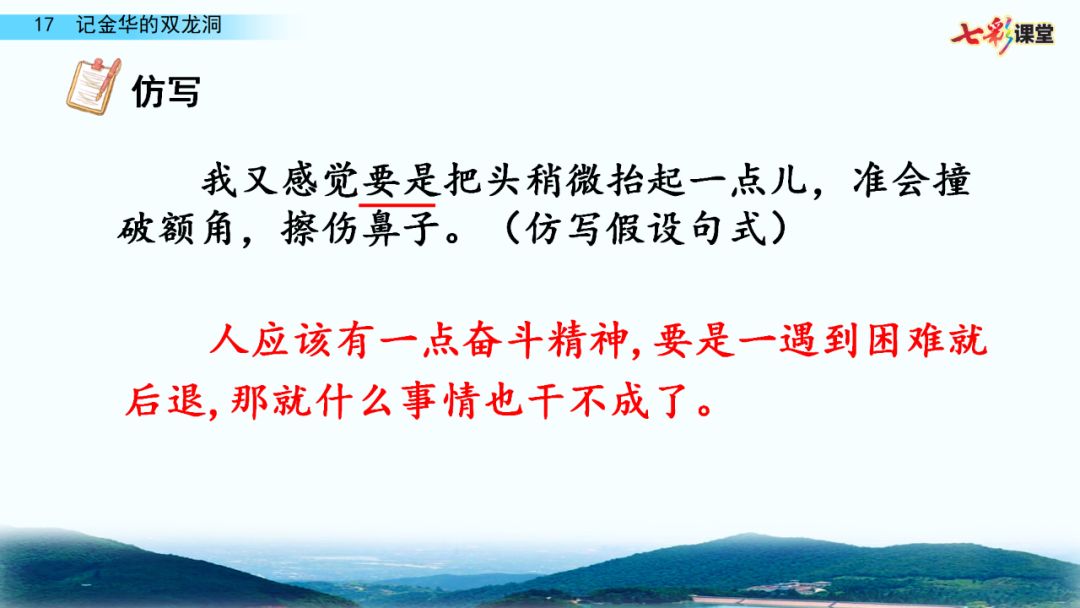 17 记金华的双龙洞

七彩课堂

仿写

我又感觉要是把头稍微抬起一点儿，准会撞破额角，擦伤鼻子。（仿写假设句式）

人应该有一点奋斗精神，要是一遇到困难就后退，那就什么事情也干不成了。